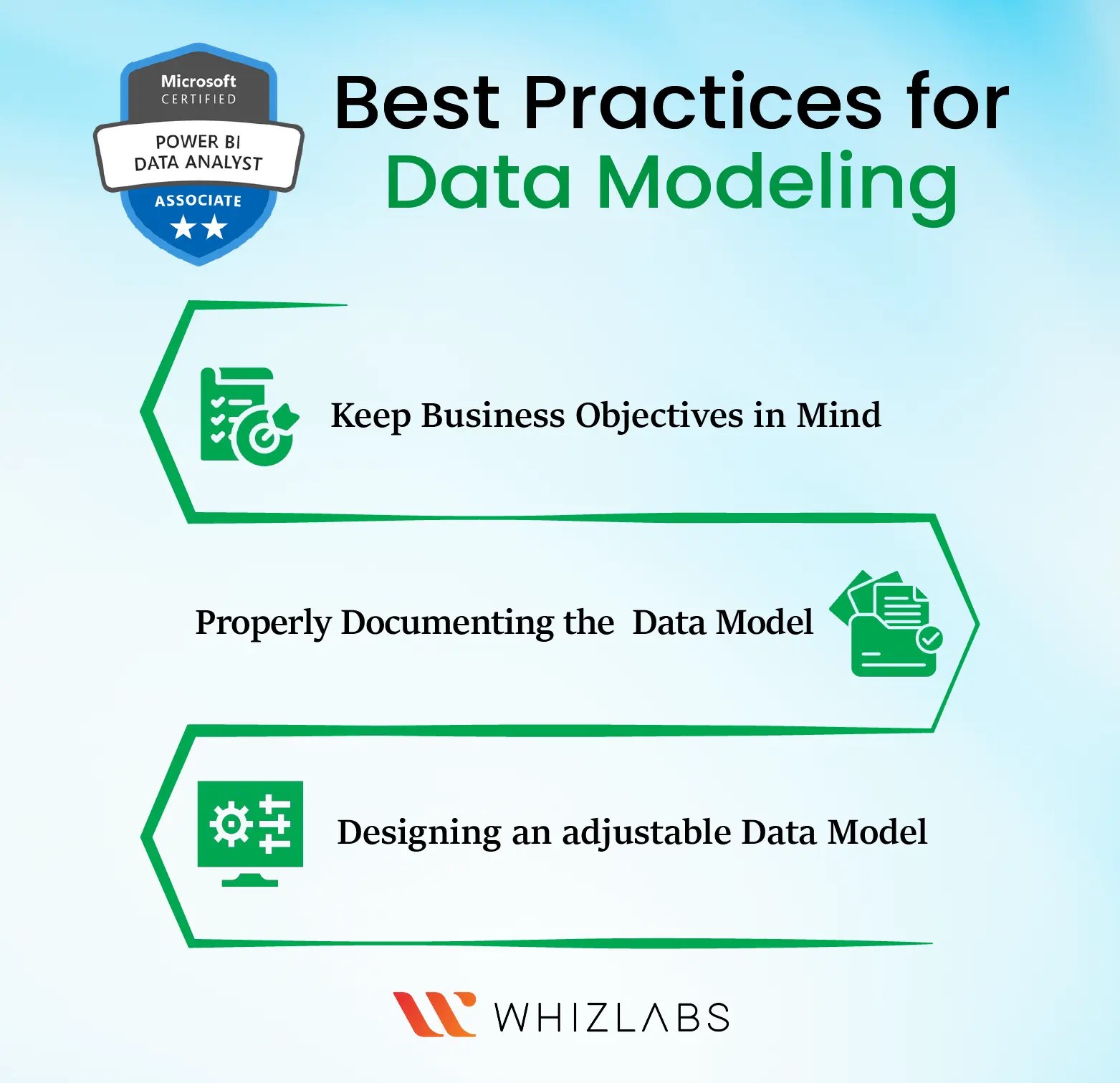 Microsoft
CERTIFIED
POWER BI
DATA ANALYST
ASSOCIATE

Best Practices for
Data Modeling

Keep Business Objectives in Mind

Properly Documenting the Data Model

Designing an adjustable Data Model

WHIZLABS